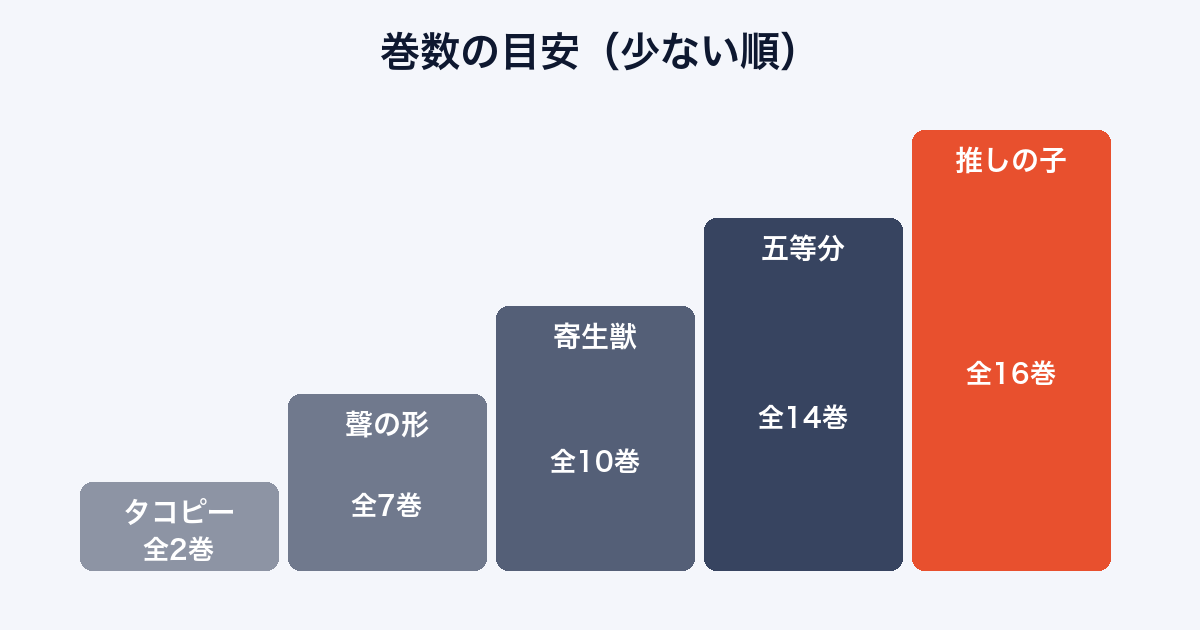 巻数の目安（少ない順）

タコピー
全2巻

聲の形
全7巻

寄生獣
全10巻

五等分
全14巻

推しの子
全16巻